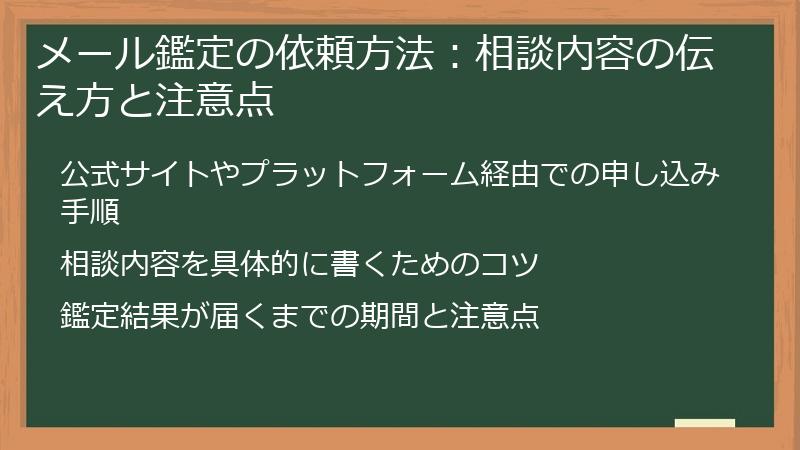 メール鑑定の依頼方法：相談内容の伝え方と注意点

公式サイトやプラットフォーム経由での申し込み手順

相談内容を具体的に書くためのコツ

鑑定結果が届くまでの期間と注意点